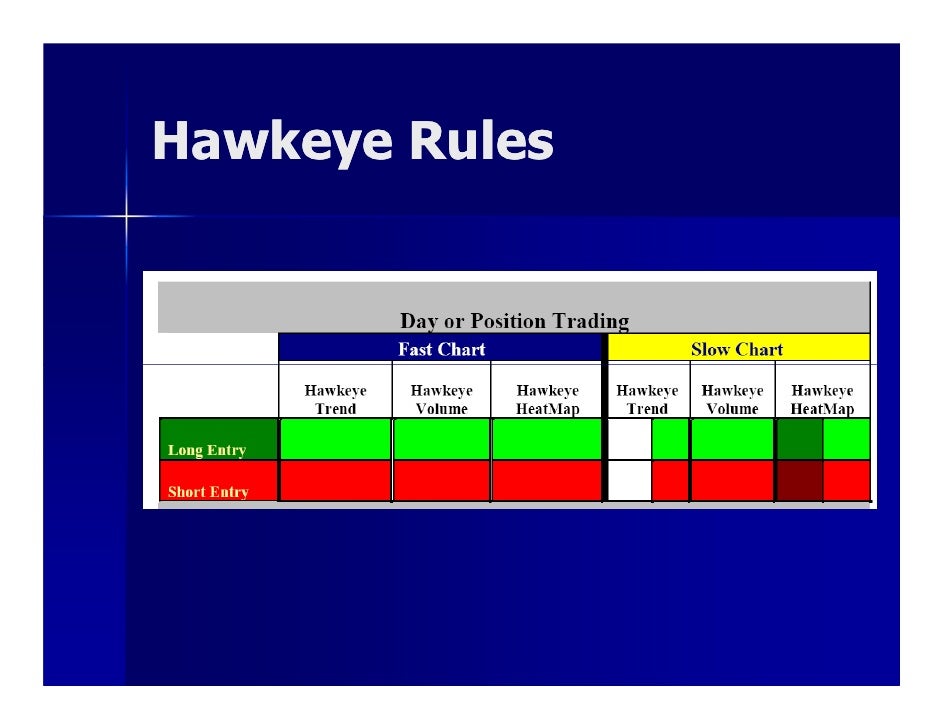 Hawkeye Rules

Day or Position Trading

| | Fast Chart | | | Slow Chart | | |
|---|---|---|---|---|---|---|
| | Hawkeye Trend | Hawkeye Volume | Hawkeye HeatMap | Hawkeye Trend | Hawkeye Volume | Hawkeye HeatMap |
| Long Entry | | | | | | |
| Short Entry | | | | | | |